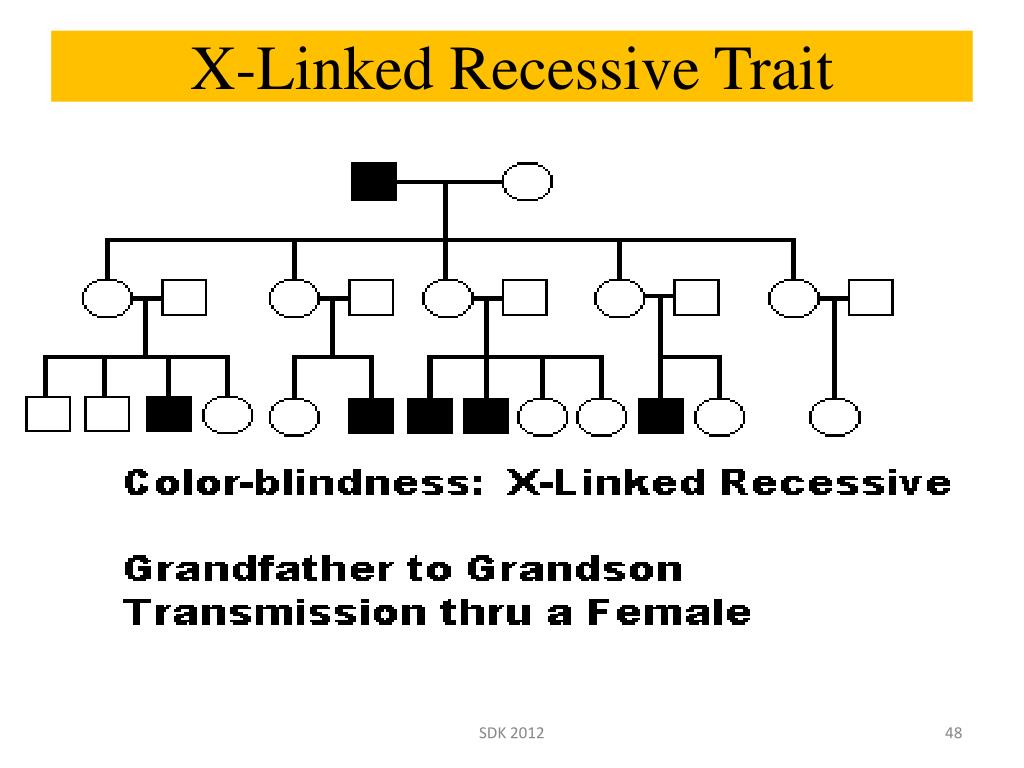 X-Linked Recessive Trait

Color-blindness: X-Linked Recessive

Grandfather to Grandson
Transmission thru a Female

SDK 2012

48